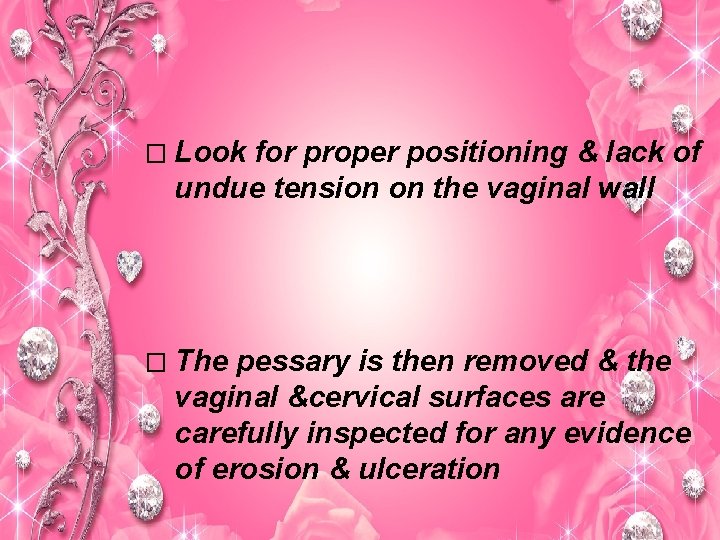 □ Look for proper positioning & lack of undue tension on the vaginal wall

□ The pessary is then removed & the vaginal &cervical surfaces are carefully inspected for any evidence of erosion & ulceration